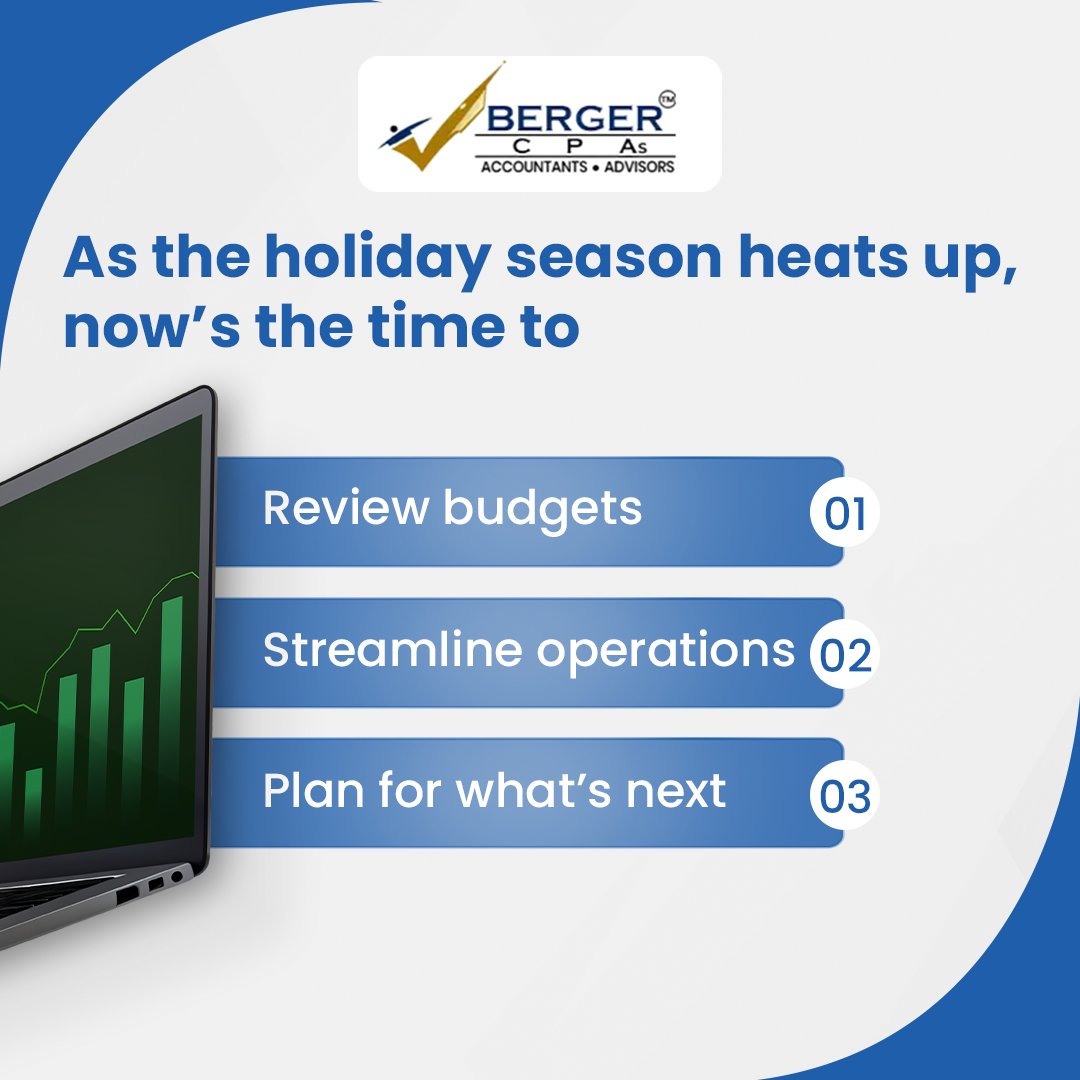 BERGER™
C P As
ACCOUNTANTS • ADVISORS

As the holiday season heats up, now's the time to

Review budgets 01

Streamline operations 02

Plan for what's next 03